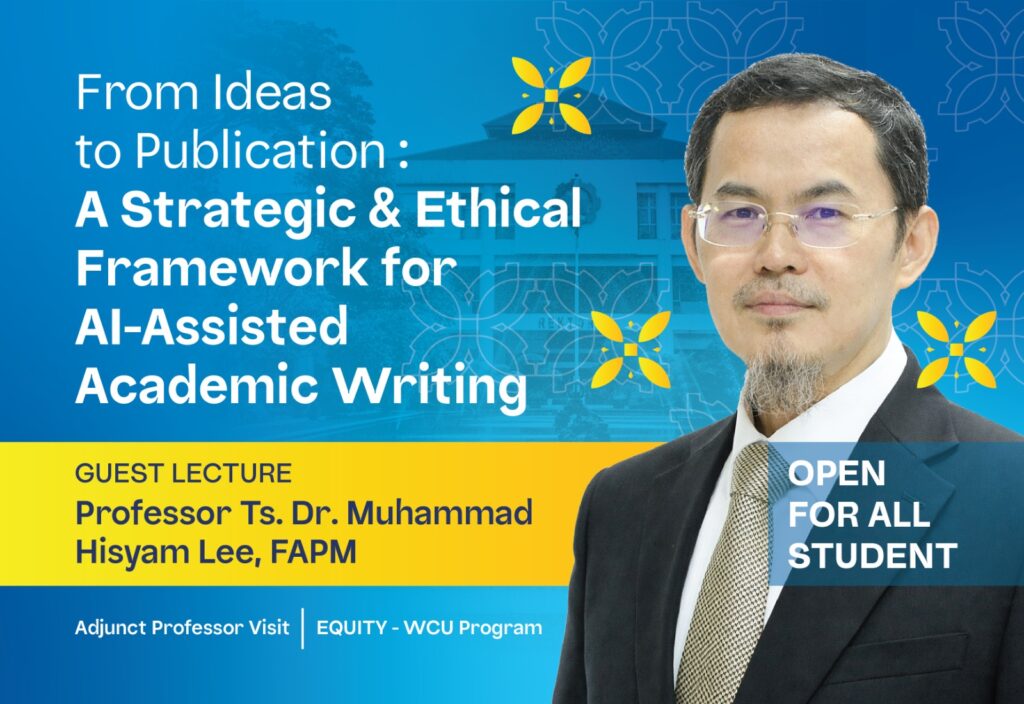 From Ideas to Publication : A Strategic & Ethical Framework for AI-Assisted Academic Writing

GUEST LECTURE
Professor Ts. Dr. Muhammad Hisyam Lee, FAPM

OPEN FOR ALL STUDENT

Adjunct Professor Visit | EQUITY - WCU Program